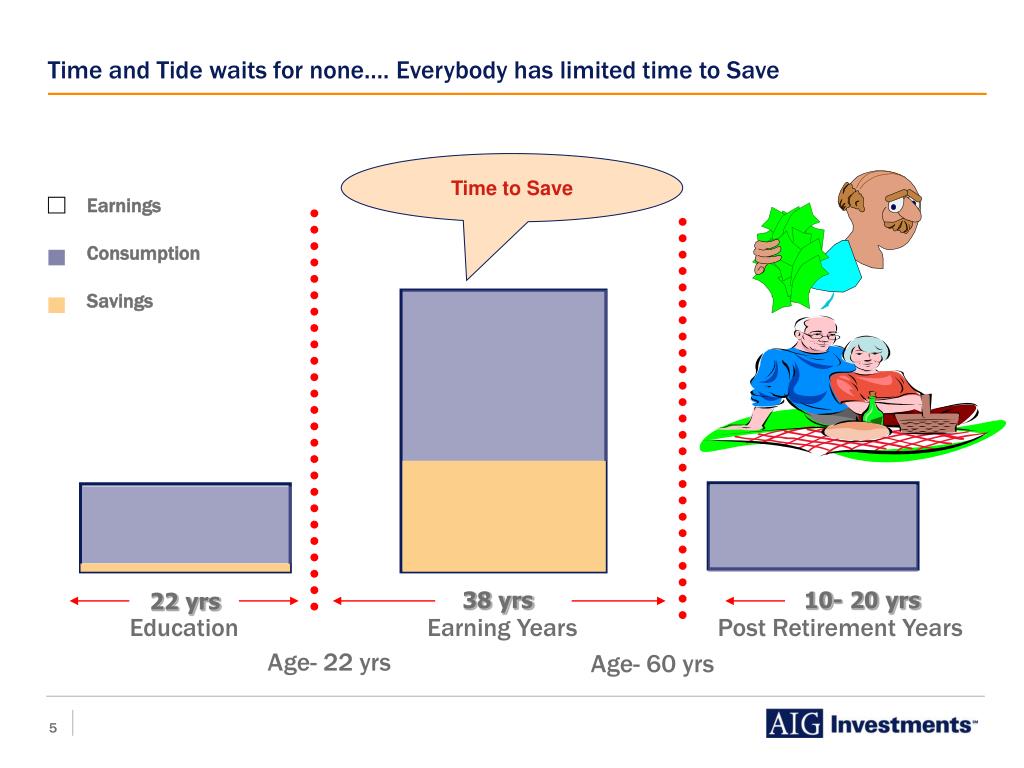 Time and Tide waits for none…. Everybody has limited time to Save

Earnings

Consumption

Savings

Time to Save

22 yrs
Education

38 yrs
Earning Years

10- 20 yrs
Post Retirement Years

Age- 22 yrs

Age- 60 yrs

5

AIG Investments™